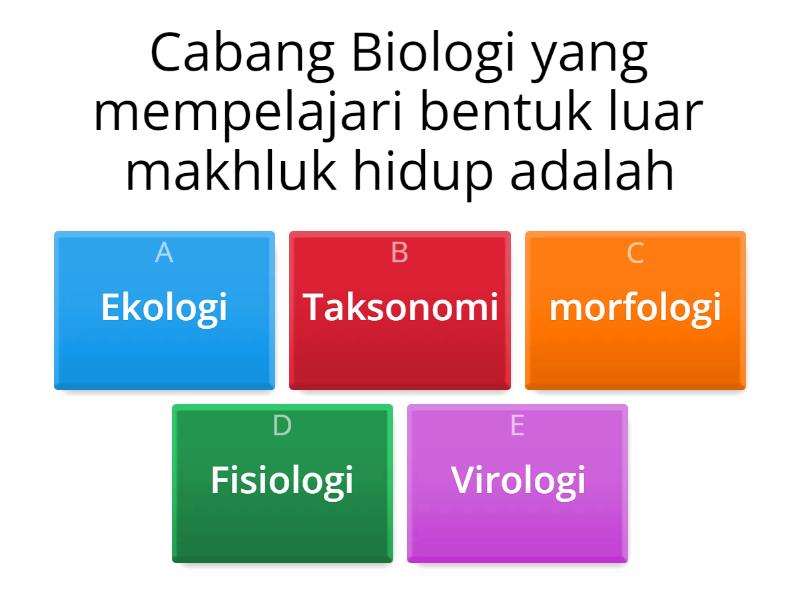 Cabang Biologi yang mempelajari bentuk luar makhluk hidup adalah

A
Ekologi

B
Taksonomi

C
morfologi

D
Fisiologi

E
Virologi